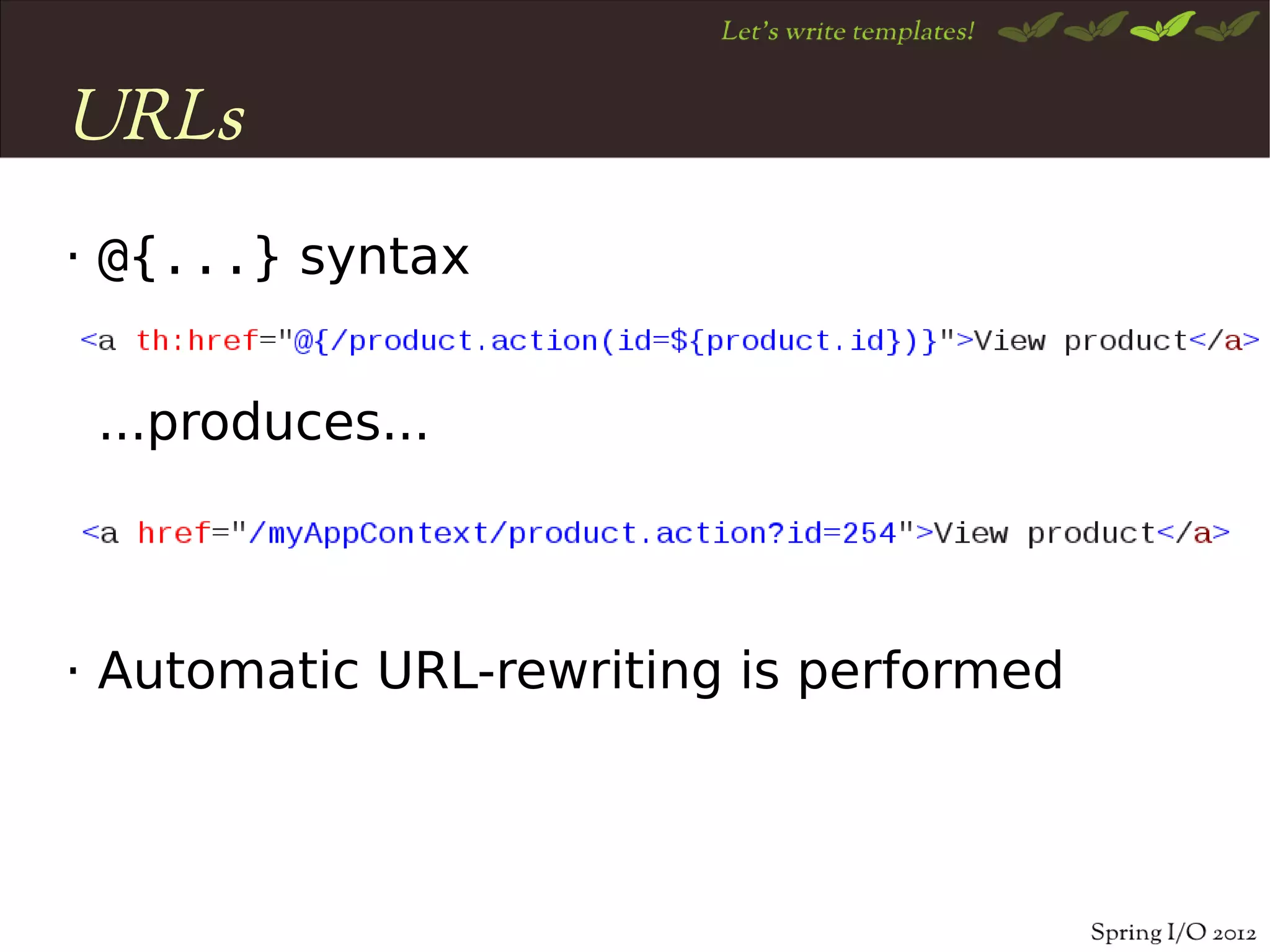 Let's write templates!

URLs

· @{...} syntax

<a th:href="@{/product.action(id=${product.id})}">View product</a>

...produces...

<a href="/myAppContext/product.action?id=254">View product</a>

· Automatic URL-rewriting is performed

Spring I/O 2012